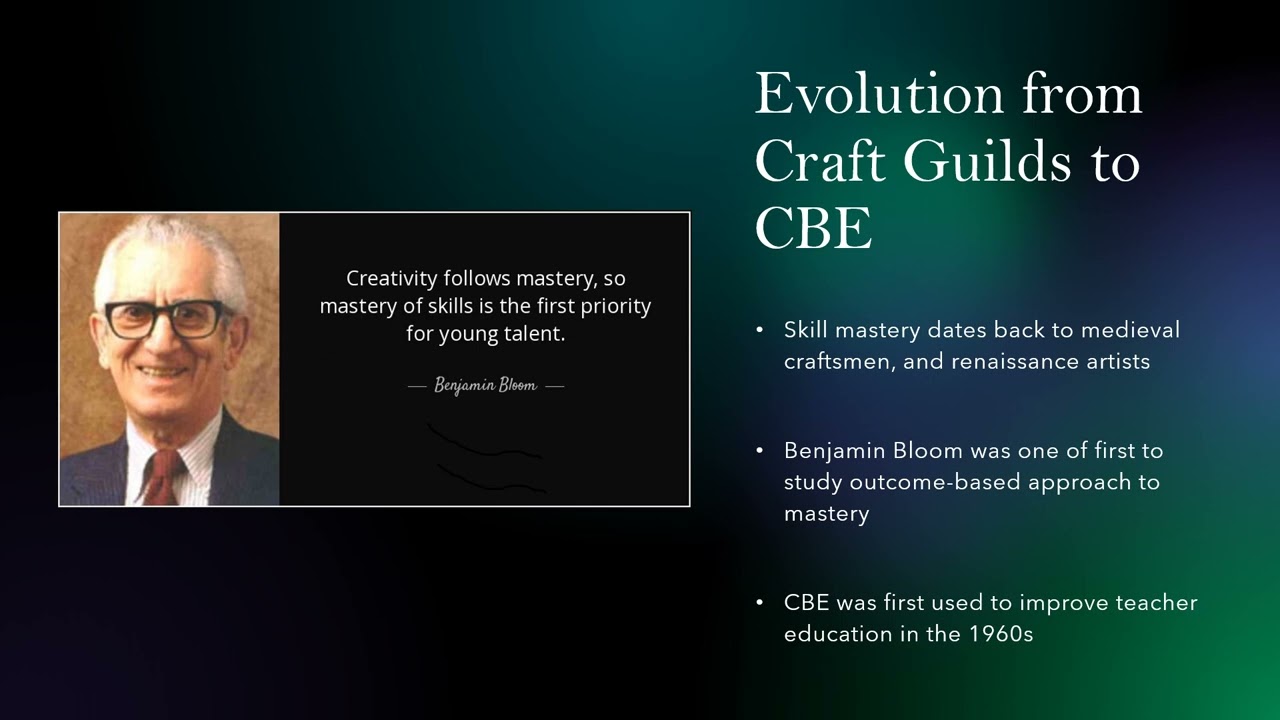 Creativity follows mastery, so mastery of skills is the first priority for young talent.

— Benjamin Bloom —

Evolution from Craft Guilds to CBE

• Skill mastery dates back to medieval craftsmen, and renaissance artists

• Benjamin Bloom was one of first to study outcome-based approach to mastery

• CBE was first used to improve teacher education in the 1960s